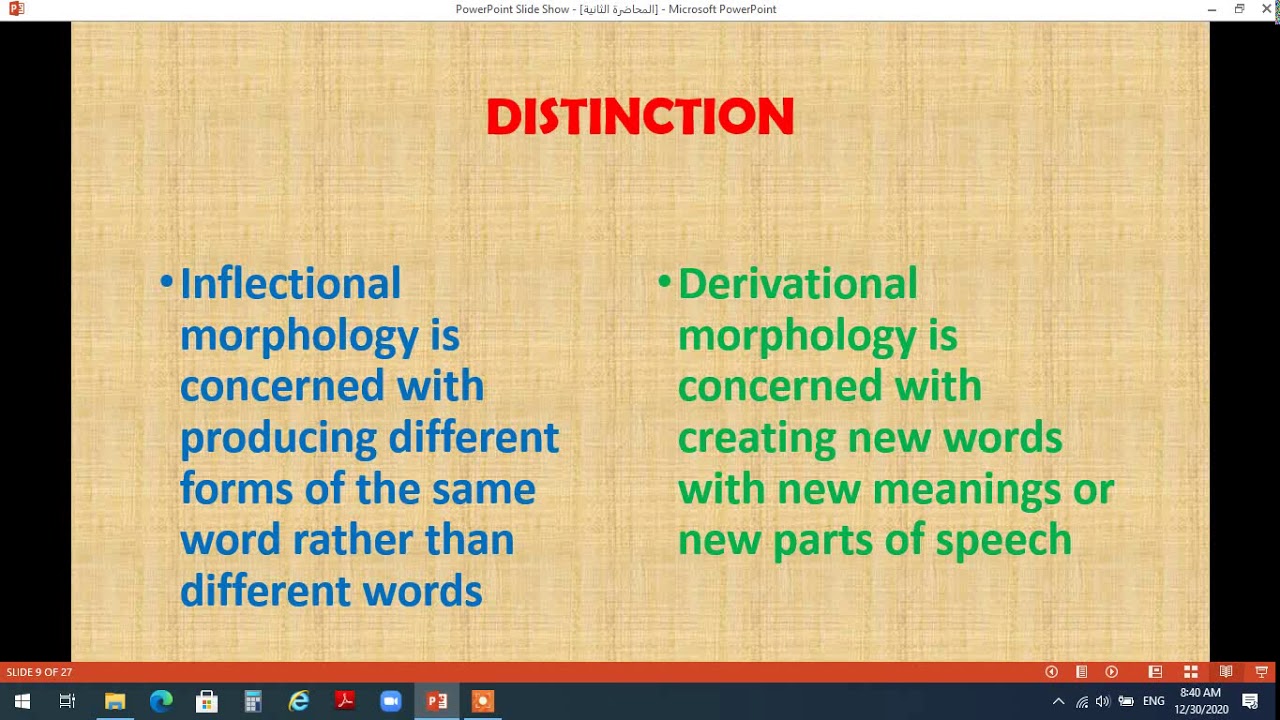 PowerPoint Slide Show - [المحاضرة الثانية] - Microsoft PowerPoint

DISTINCTION

• Inflectional morphology is concerned with producing different forms of the same word rather than different words

• Derivational morphology is concerned with creating new words with new meanings or new parts of speech

SLIDE 9 OF 27

ENG 8:40 AM 12/30/2020